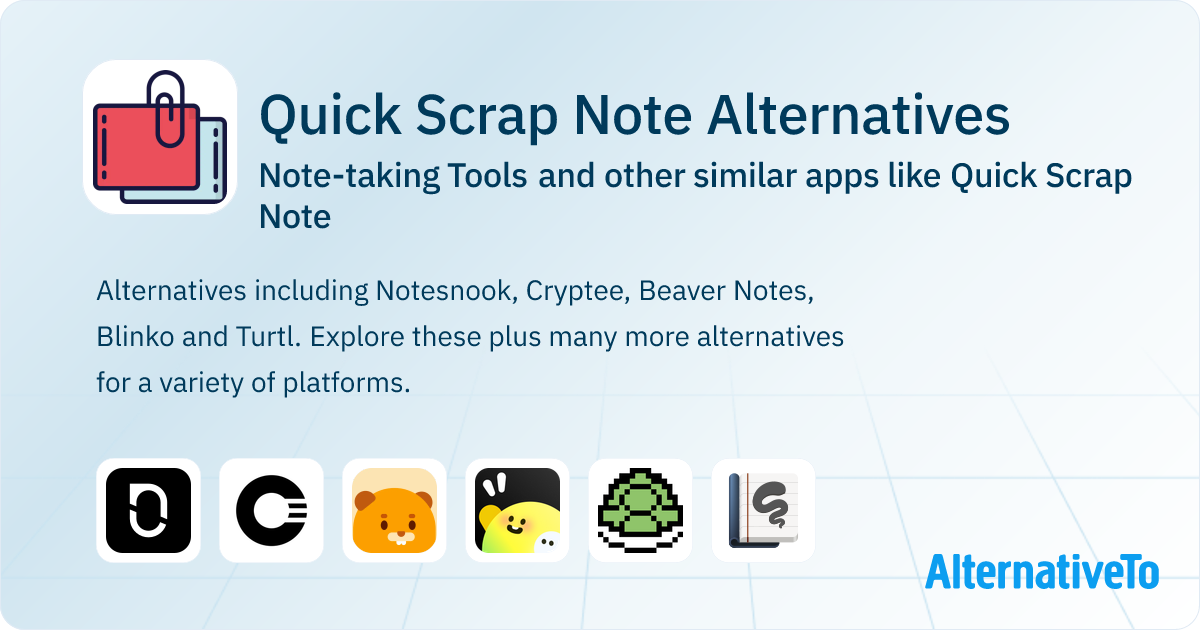 Quick Scrap Note Alternatives

Note-taking Tools and other similar apps like Quick Scrap Note

Alternatives including Notesnook, Cryptee, Beaver Notes, Blinko and Turtl. Explore these plus many more alternatives for a variety of platforms.

AlternativeTo